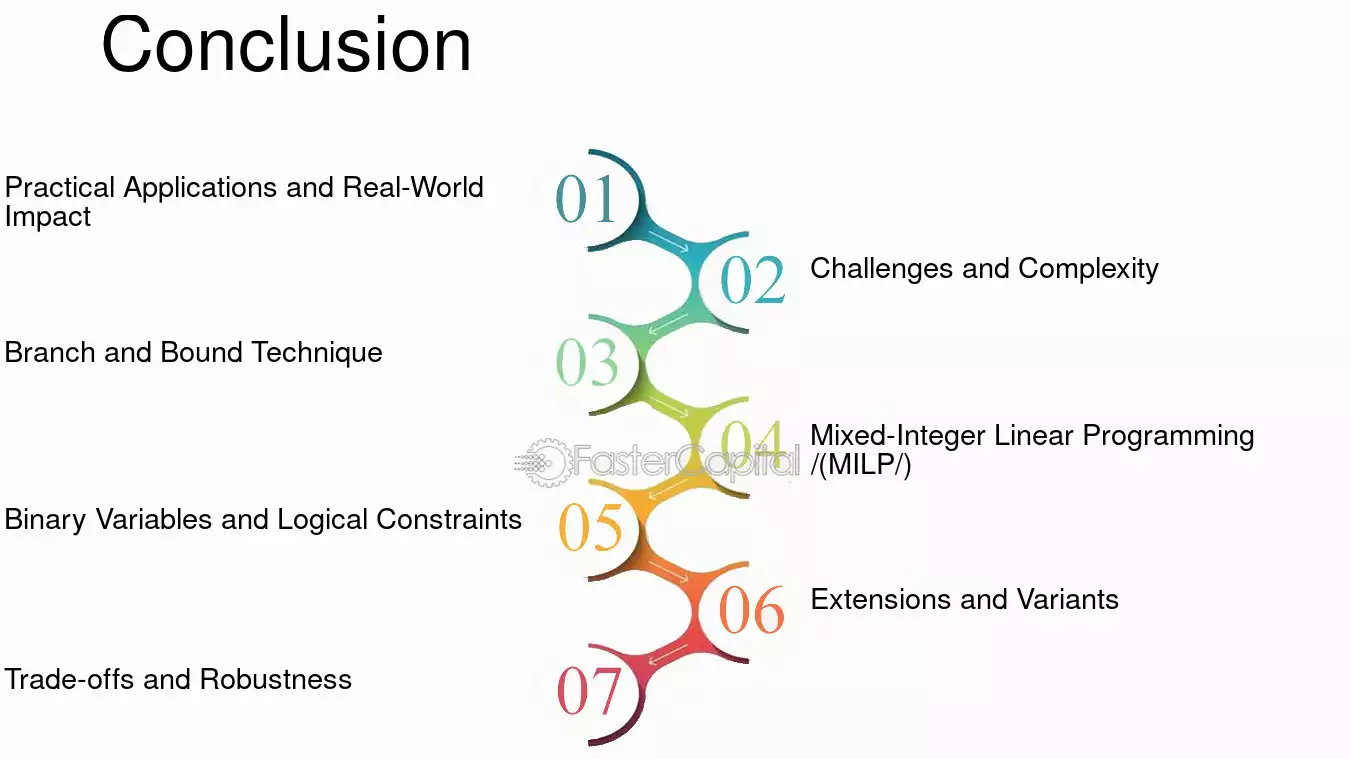 Conclusion

Practical Applications and Real-World Impact

01

02

Challenges and Complexity

Branch and Bound Technique

03

04

Mixed-Integer Linear Programming /(MILP/)

FasterCapital

Binary Variables and Logical Constraints

05

06

Extensions and Variants

Trade-offs and Robustness

07